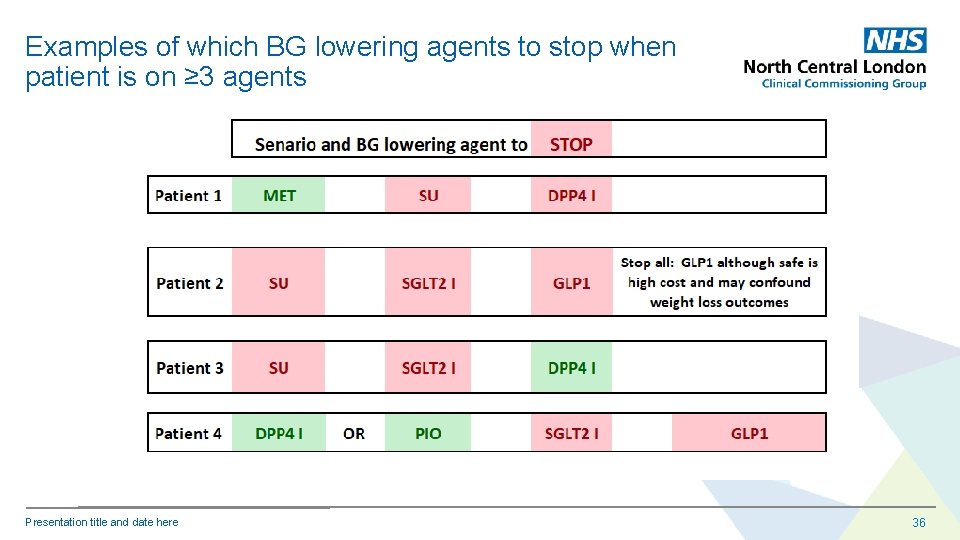 Examples of which BG lowering agents to stop when patient is on ≥3 agents

NHS
North Central London
Clinical Commissioning Group

Senario and BG lowering agent to STOP

| Patient 1 | MET | | SU | | DPP4 I | |
|---|---|---|---|---|---|---|
| Patient 2 | SU | | SGLT2 I | | GLP1 | Stop all: GLP1 although safe is high cost and may confound weight loss outcomes |
| Patient 3 | SU | | SGLT2 I | | DPP4 I | |
| Patient 4 | DPP4 I | OR | PIO | | SGLT2 I | GLP1 |

Presentation title and date here

36